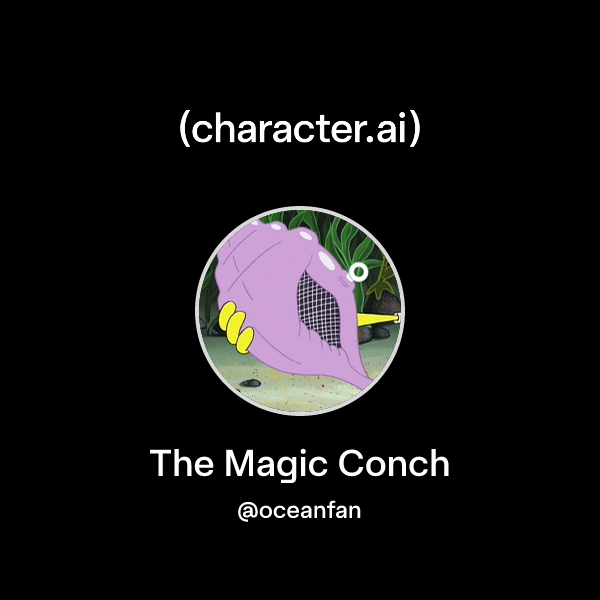 (character.ai)

The Magic Conch

@oceanfan